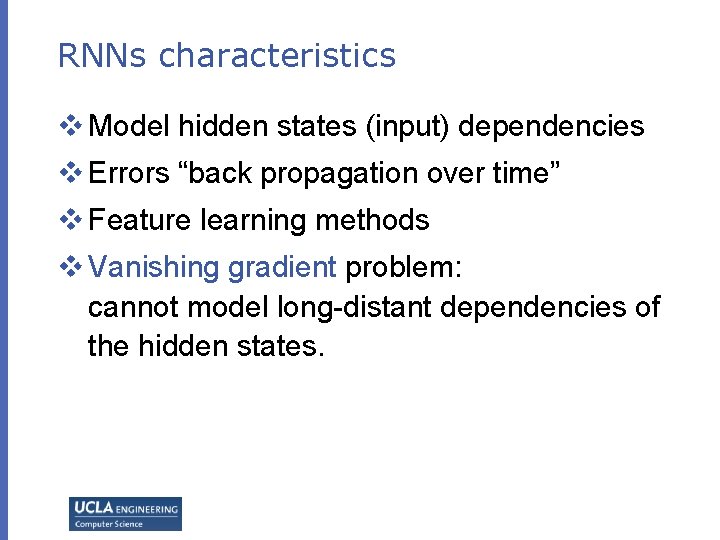 RNNs characteristics

❖ Model hidden states (input) dependencies

❖ Errors "back propagation over time"

❖ Feature learning methods

❖ Vanishing gradient problem:
cannot model long-distant dependencies of the hidden states.

UCLA ENGINEERING
Computer Science